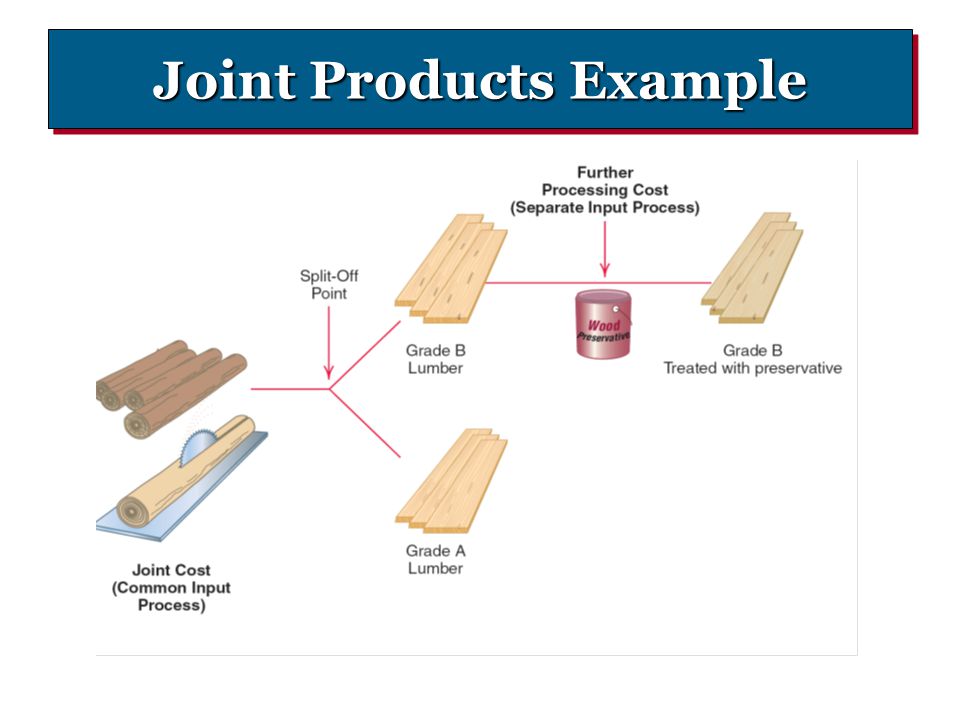 Joint Products Example

Further Processing Cost (Separate Input Process)

Split-Off Point

Grade B Lumber

Wood Preservative

Grade B Treated with preservative

Grade A Lumber

Joint Cost (Common Input Process)